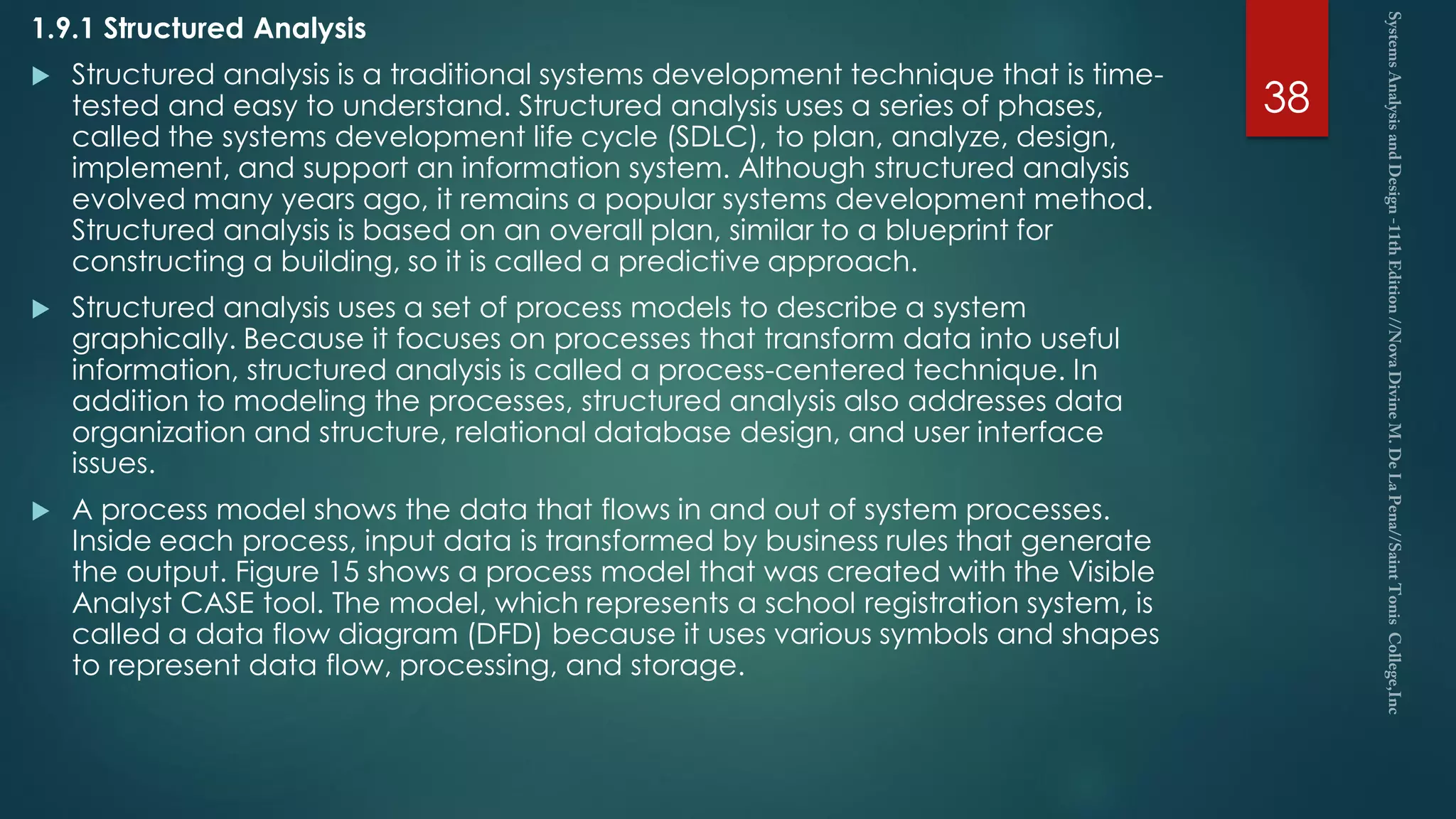 1.9.1 Structured Analysis

Structured analysis is a traditional systems development technique that is time-tested and easy to understand. Structured analysis uses a series of phases, called the systems development life cycle (SDLC), to plan, analyze, design, implement, and support an information system. Although structured analysis evolved many years ago, it remains a popular systems development method. Structured analysis is based on an overall plan, similar to a blueprint for constructing a building, so it is called a predictive approach.

Structured analysis uses a set of process models to describe a system graphically. Because it focuses on processes that transform data into useful information, structured analysis is called a process-centered technique. In addition to modeling the processes, structured analysis also addresses data organization and structure, relational database design, and user interface issues.

A process model shows the data that flows in and out of system processes. Inside each process, input data is transformed by business rules that generate the output. Figure 15 shows a process model that was created with the Visible Analyst CASE tool. The model, which represents a school registration system, is called a data flow diagram (DFD) because it uses various symbols and shapes to represent data flow, processing, and storage.

38

Systems Analysis and Design -11th Edition //Nova Divine M. De La Pena//Saint Tonis College,Inc